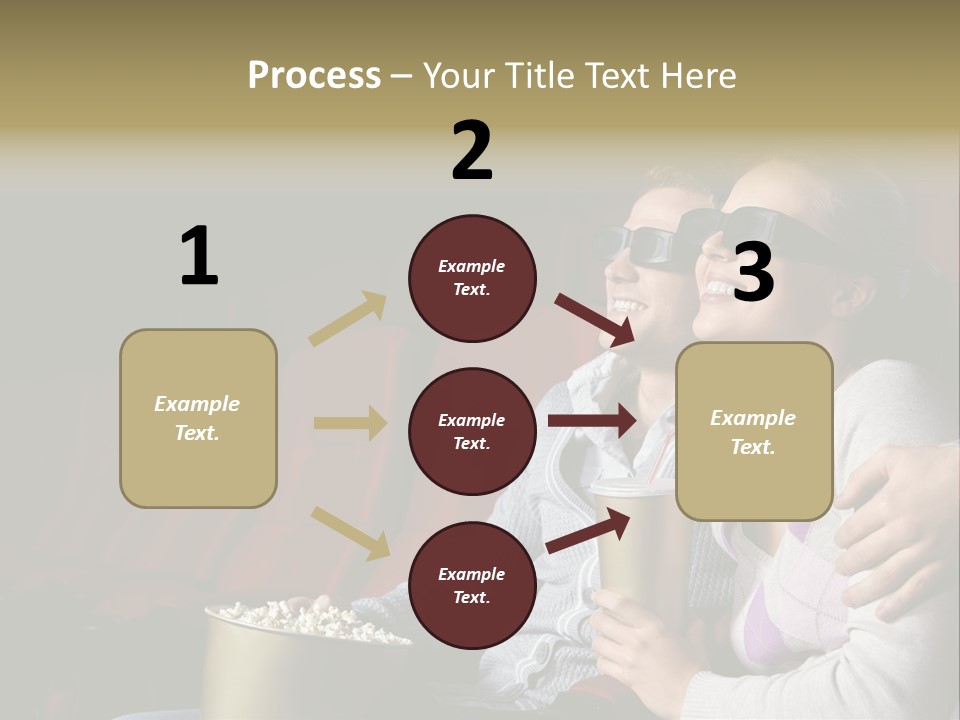 Process – Your Title Text Here

1

Example Text.

2

Example Text.

Example Text.

Example Text.

3

Example Text.